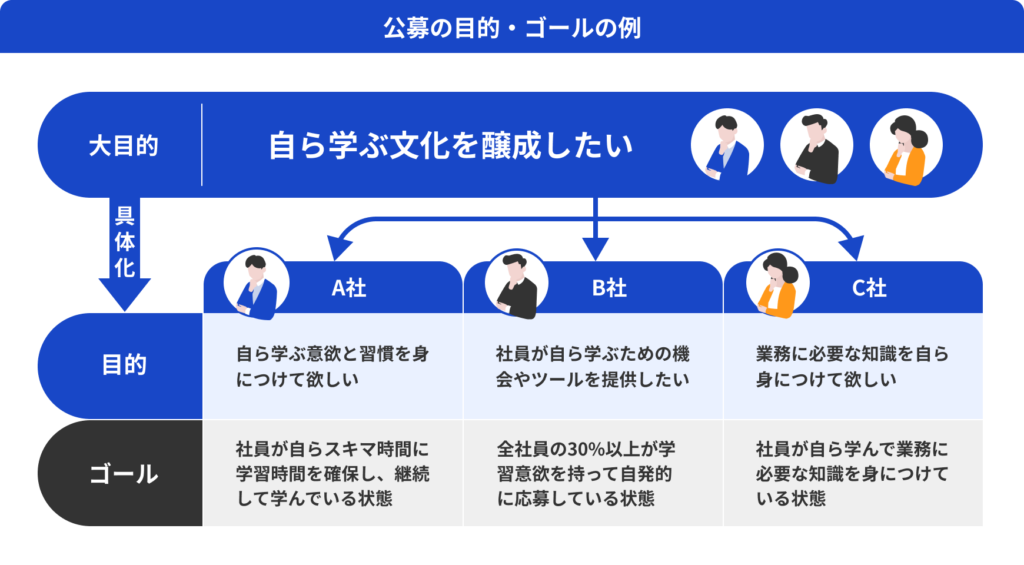 公募の目的・ゴールの例

大目的

自ら学ぶ文化を醸成したい

具体化

| | A社 | B社 | C社 |
|---|---|---|---|
| 目的 | 自ら学ぶ意欲と習慣を身につけて欲しい | 社員が自ら学ぶための機会やツールを提供したい | 業務に必要な知識を自ら身につけて欲しい |
| ゴール | 社員が自らスキマ時間に学習時間を確保し、継続して学んでいる状態 | 全社員の30%以上が学習意欲を持って自発的に応募している状態 | 社員が自ら学んで業務に必要な知識を身につけている状態 |